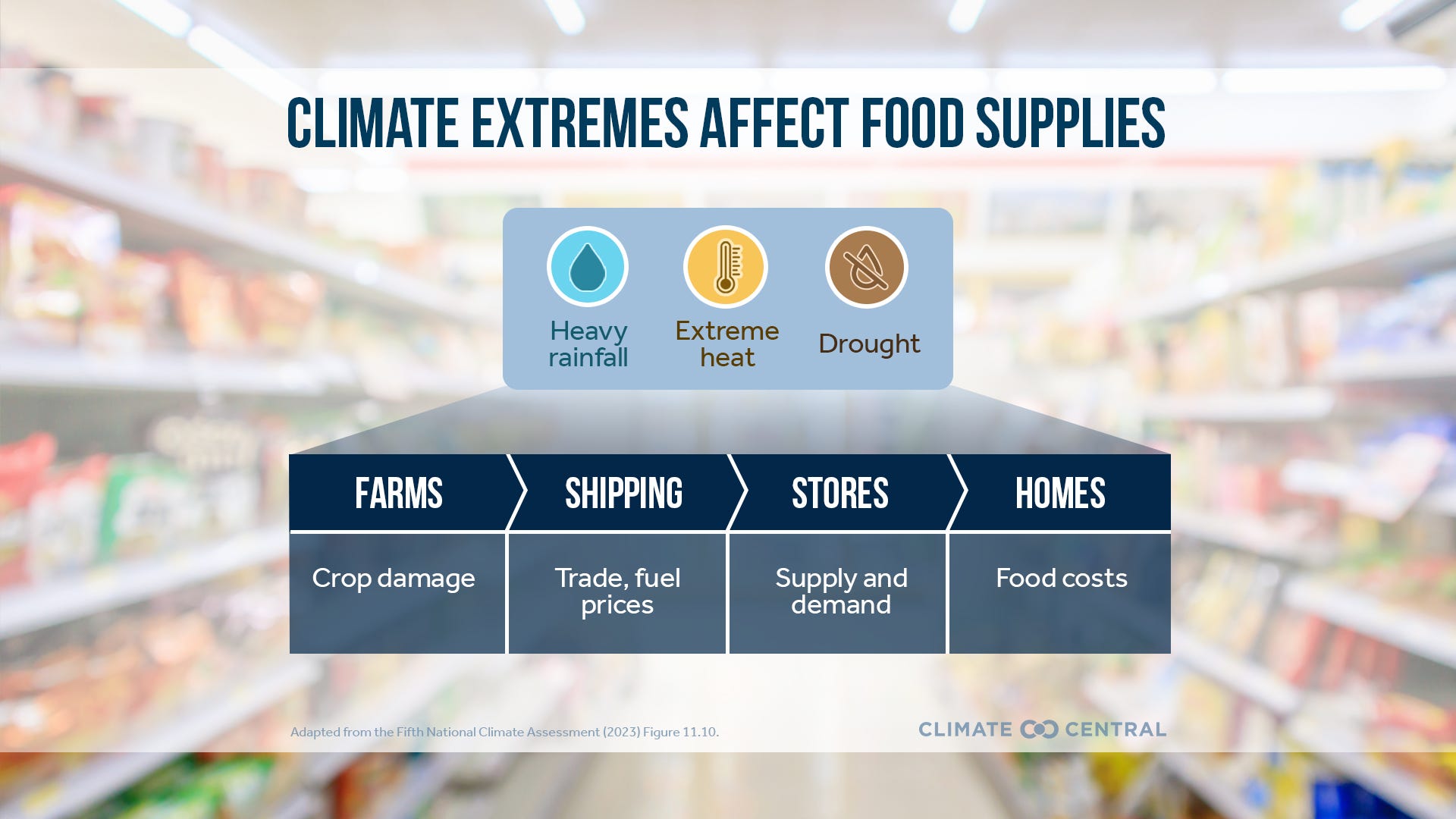 CLIMATE EXTREMES AFFECT FOOD SUPPLIES

Heavy rainfall
Extreme heat
Drought

| FARMS | SHIPPING | STORES | HOMES |
|---|---|---|---|
| Crop damage | Trade, fuel prices | Supply and demand | Food costs |

Adapted from the Fifth National Climate Assessment (2023) Figure 11.10.

CLIMATE CENTRAL